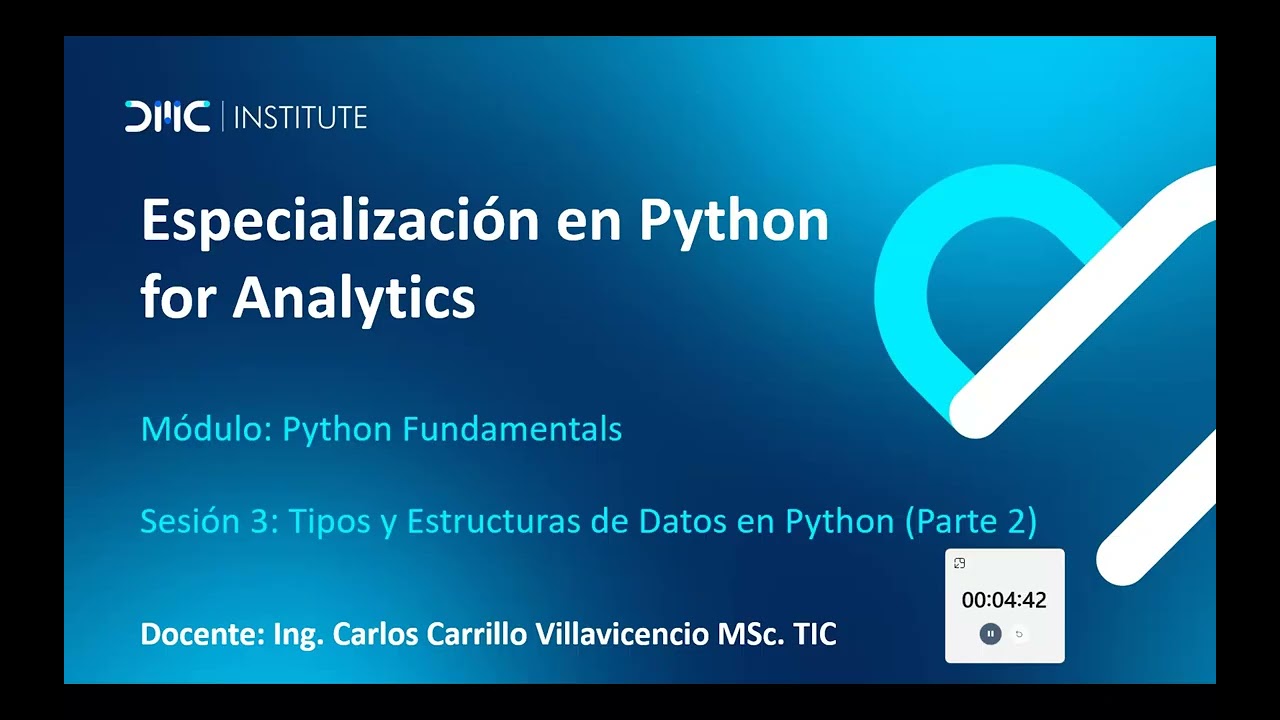 DMC | INSTITUTE

Especialización en Python for Analytics

Módulo: Python Fundamentals

Sesión 3: Tipos y Estructuras de Datos en Python (Parte 2)

Docente: Ing. Carlos Carrillo Villavicencio MSc. TIC

00:04:42